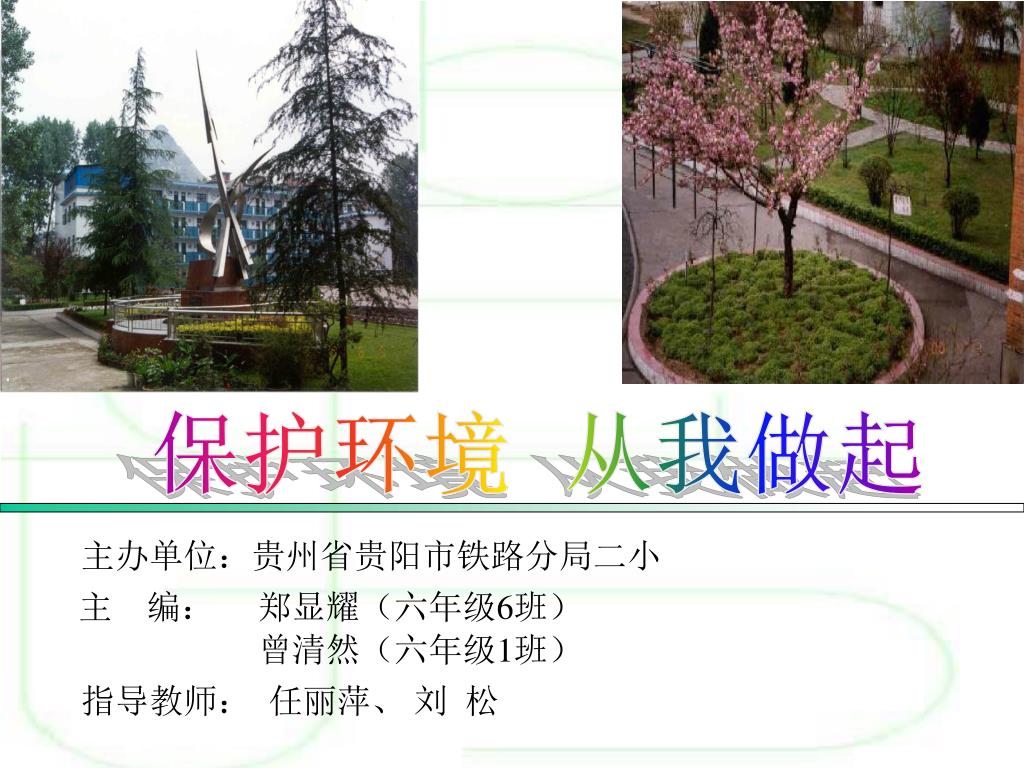 保护环境 从我做起

主办单位：贵州省贵阳市铁路分局二小

主 编： 郑显耀（六年级6班）
曾清然（六年级1班）

指导教师： 任丽萍、 刘 松